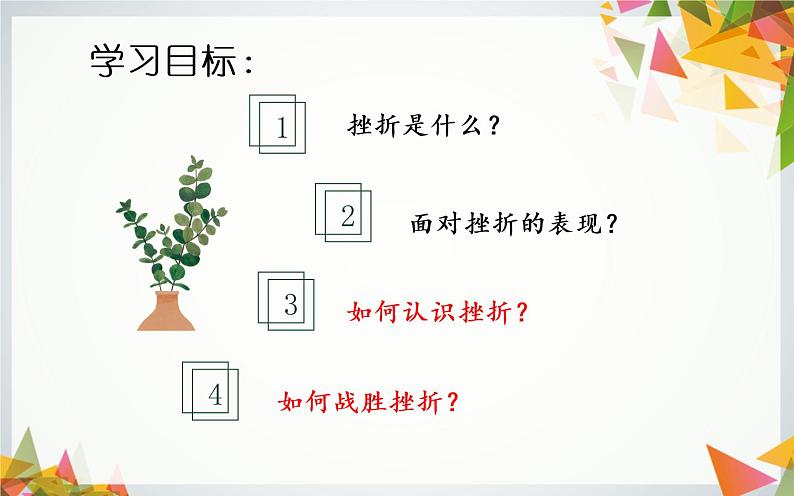 学习目标：

1 挫折是什么？

2 面对挫折的表现？

3 如何认识挫折？

4 如何战胜挫折？